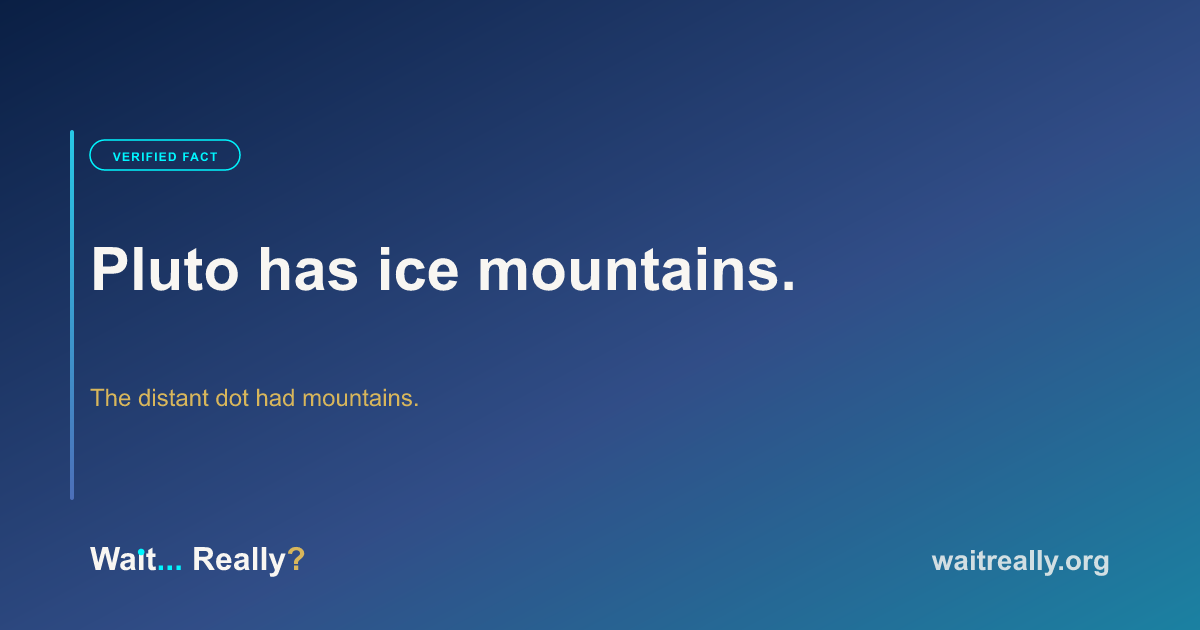 VERIFIED FACT

Pluto has ice mountains.

The distant dot had mountains.

Wait... Really?

waitreally.org